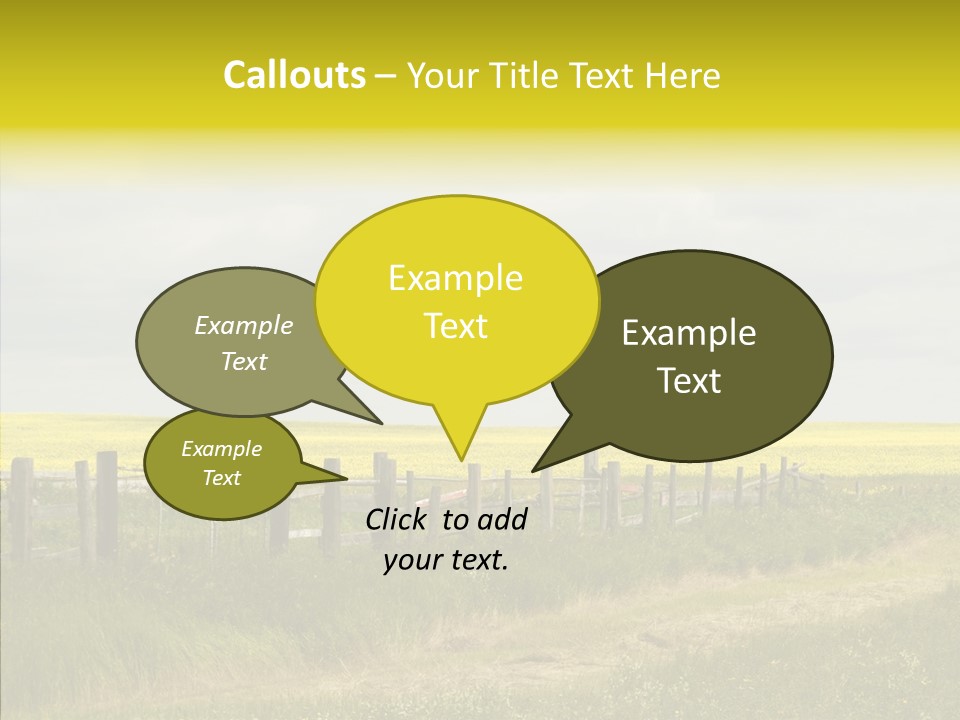 Callouts – Your Title Text Here

Example Text

Example Text

Example Text

Example Text

Click to add your text.